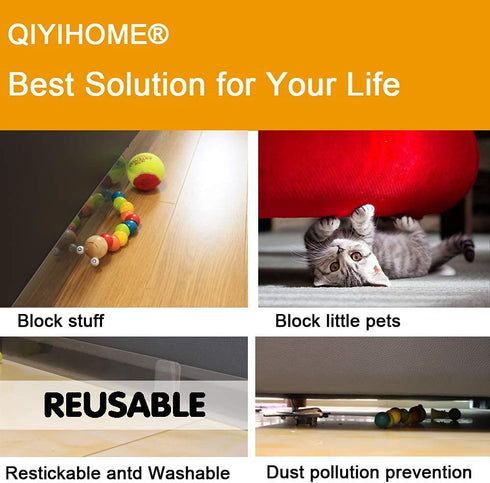 QIYIHOME®

Best Solution for Your Life

Block stuff

Block little pets

REUSABLE

Restickable antd Washable

Dust pollution prevention